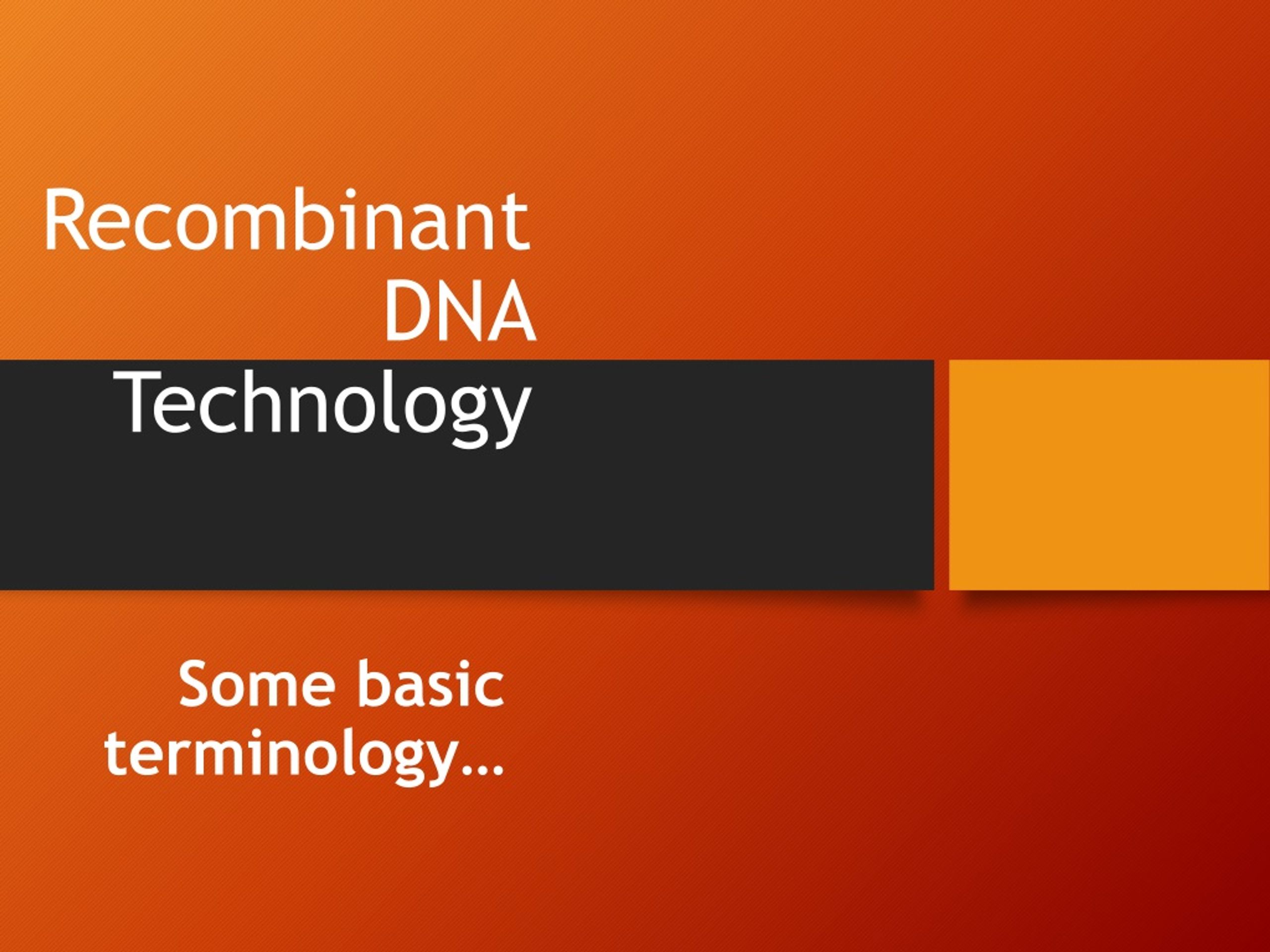 Recombinant DNA Technology

Some basic terminology…